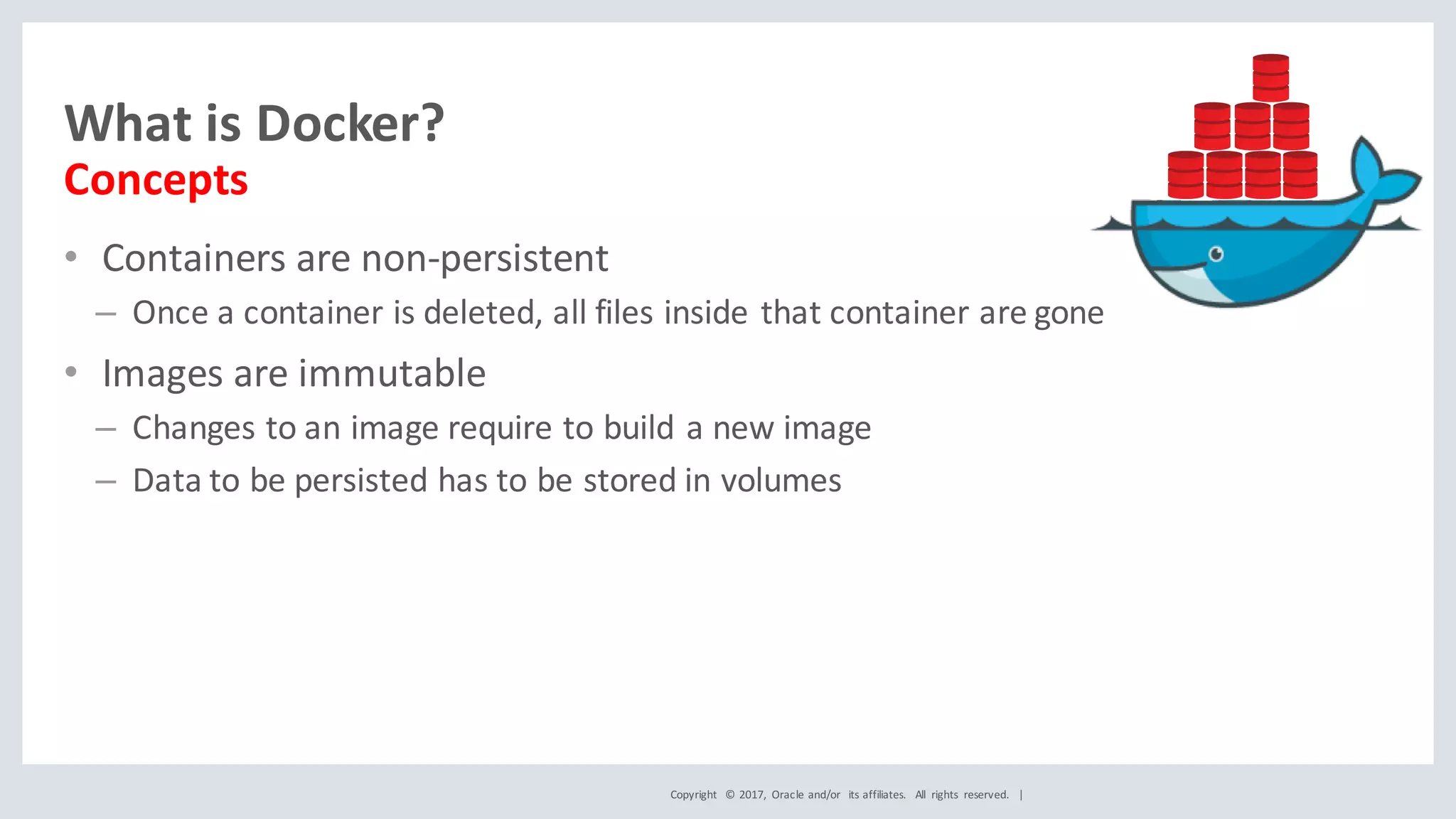 What is Docker?
Concepts

• Containers are non-persistent
– Once a container is deleted, all files inside that container are gone

• Images are immutable
– Changes to an image require to build a new image
– Data to be persisted has to be stored in volumes

Copyright © 2017, Oracle and/or its affiliates. All rights reserved. |